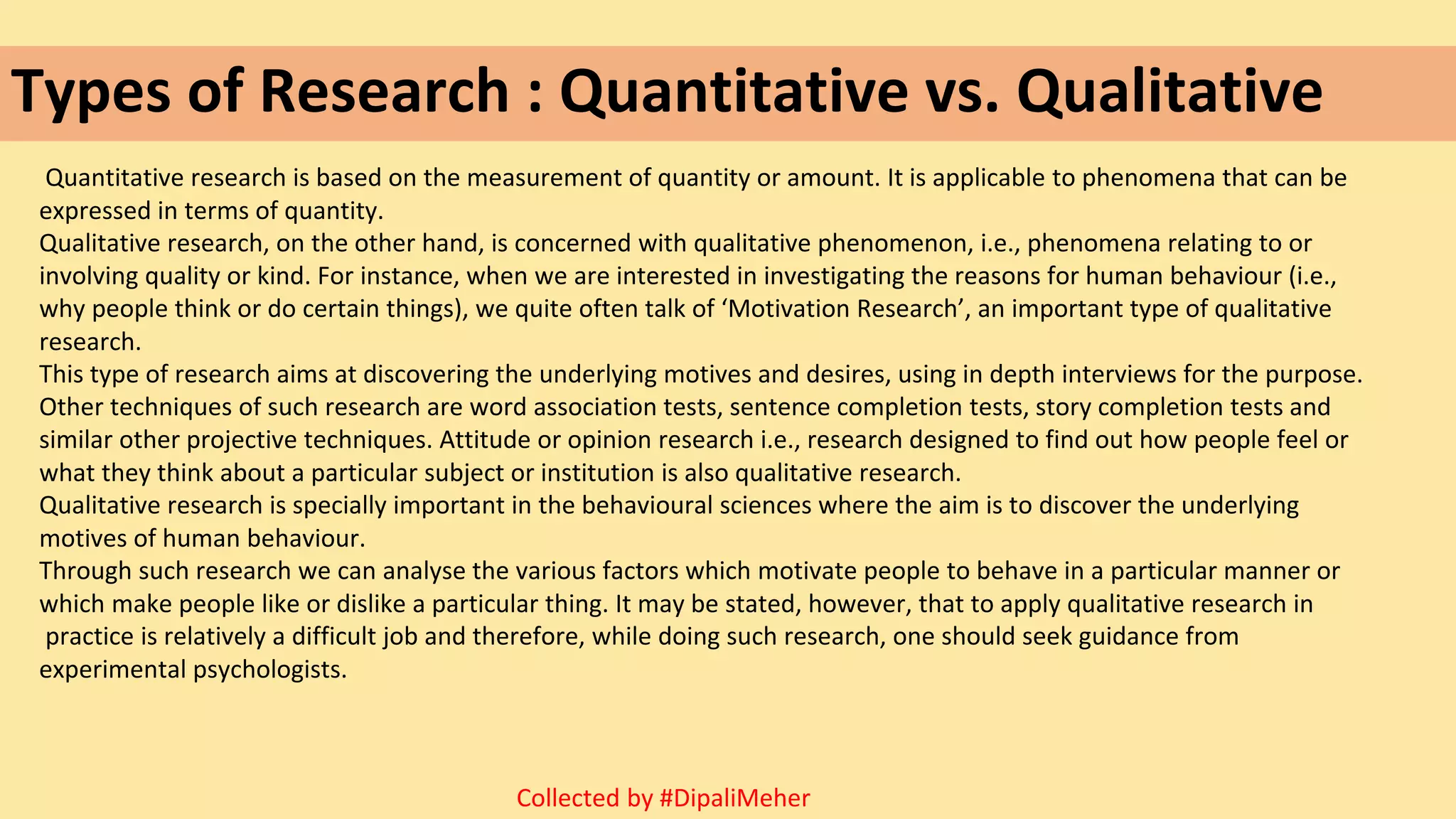 Types of Research : Quantitative vs. Qualitative

Quantitative research is based on the measurement of quantity or amount. It is applicable to phenomena that can be expressed in terms of quantity.
Qualitative research, on the other hand, is concerned with qualitative phenomenon, i.e., phenomena relating to or involving quality or kind. For instance, when we are interested in investigating the reasons for human behaviour (i.e., why people think or do certain things), we quite often talk of ‘Motivation Research’, an important type of qualitative research.
This type of research aims at discovering the underlying motives and desires, using in depth interviews for the purpose. Other techniques of such research are word association tests, sentence completion tests, story completion tests and similar other projective techniques. Attitude or opinion research i.e., research designed to find out how people feel or what they think about a particular subject or institution is also qualitative research.
Qualitative research is specially important in the behavioural sciences where the aim is to discover the underlying motives of human behaviour.
Through such research we can analyse the various factors which motivate people to behave in a particular manner or which make people like or dislike a particular thing. It may be stated, however, that to apply qualitative research in practice is relatively a difficult job and therefore, while doing such research, one should seek guidance from experimental psychologists.

Collected by #DipaliMeher